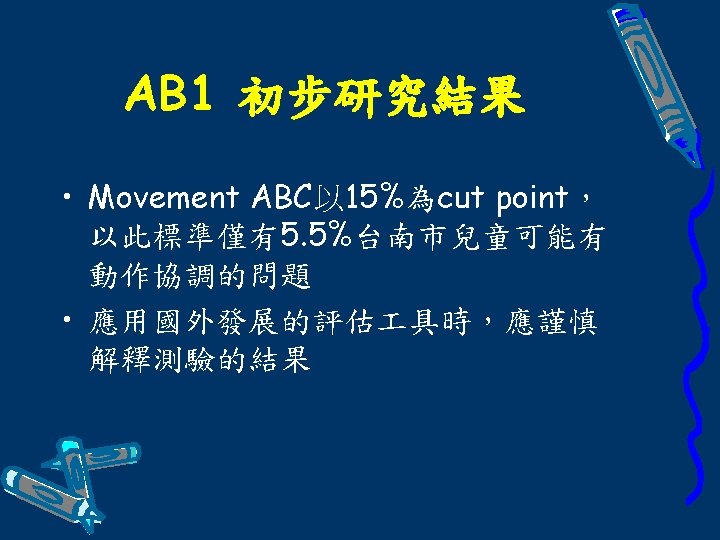 AB1 初步研究結果

• Movement ABC以15%為cut point，以此標準僅有5.5%台南市兒童可能有動作協調的問題

• 應用國外發展的評估工具時，應謹慎解釋測驗的結果